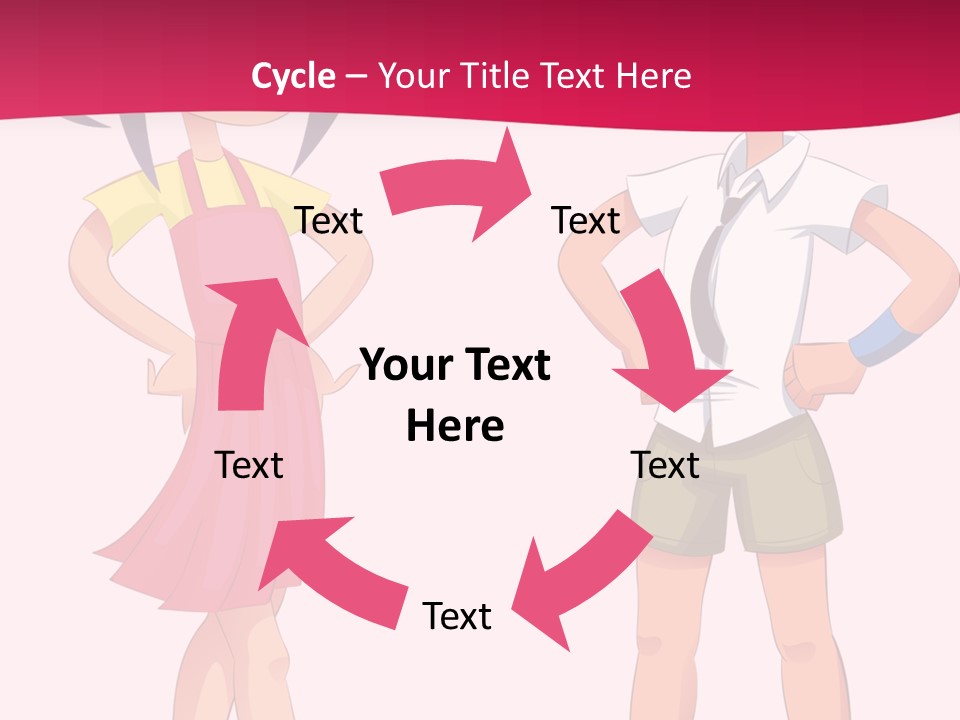 Cycle – Your Title Text Here

Text

Text

Your Text Here

Text

Text

Text